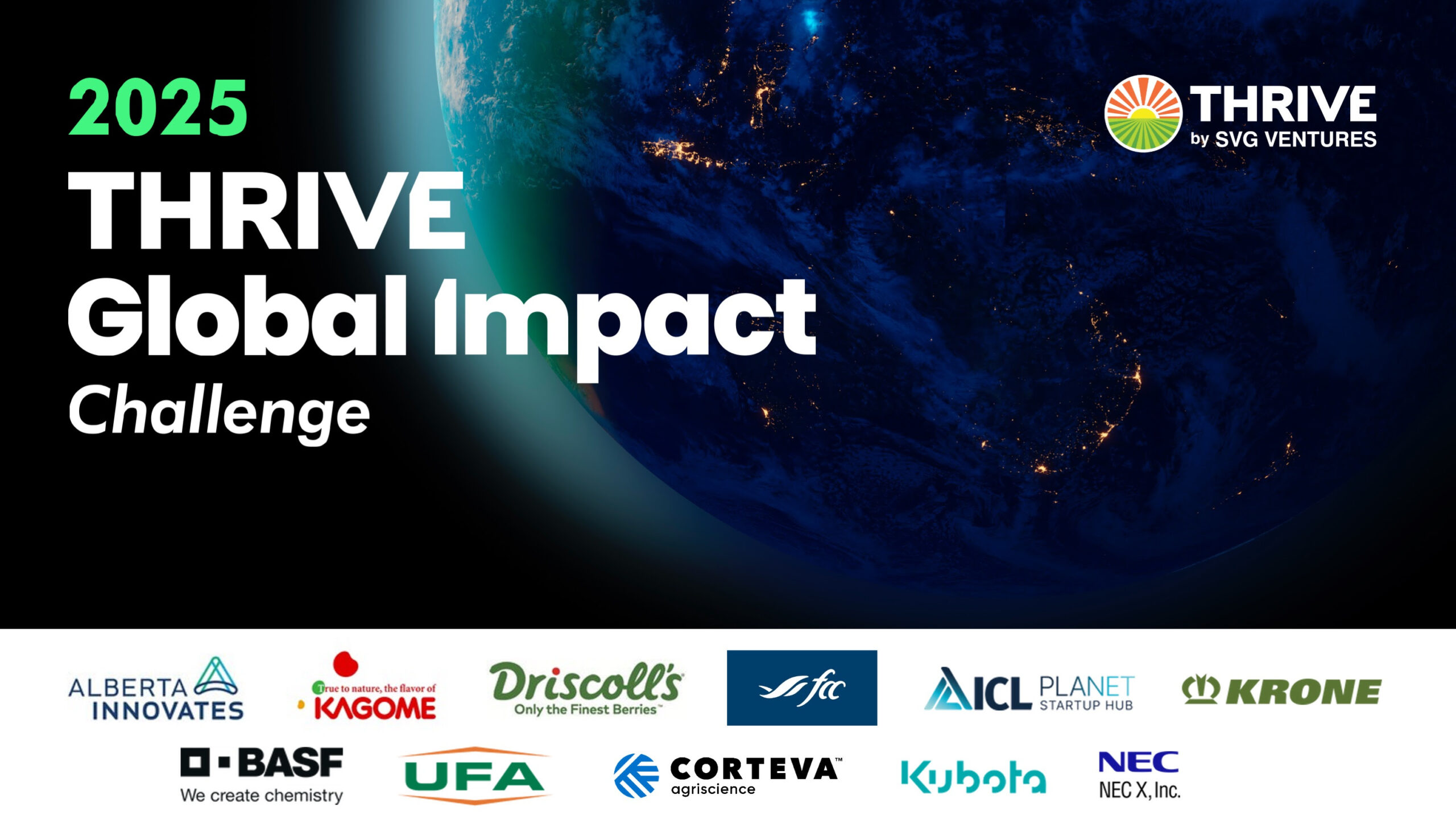 2025
THRIVE
Global Impact
Challenge

THRIVE
by SVG VENTURES

ALBERTA INNOVATES

True to nature, the flavor of KAGOME

Driscoll's
Only the Finest Berries™

fcc

ICL PLANET
STARTUP HUB

KRONE

BASF
We create chemistry

UFA

CORTEVA™
agriscience

Kubota

NEC
NEC X, Inc.